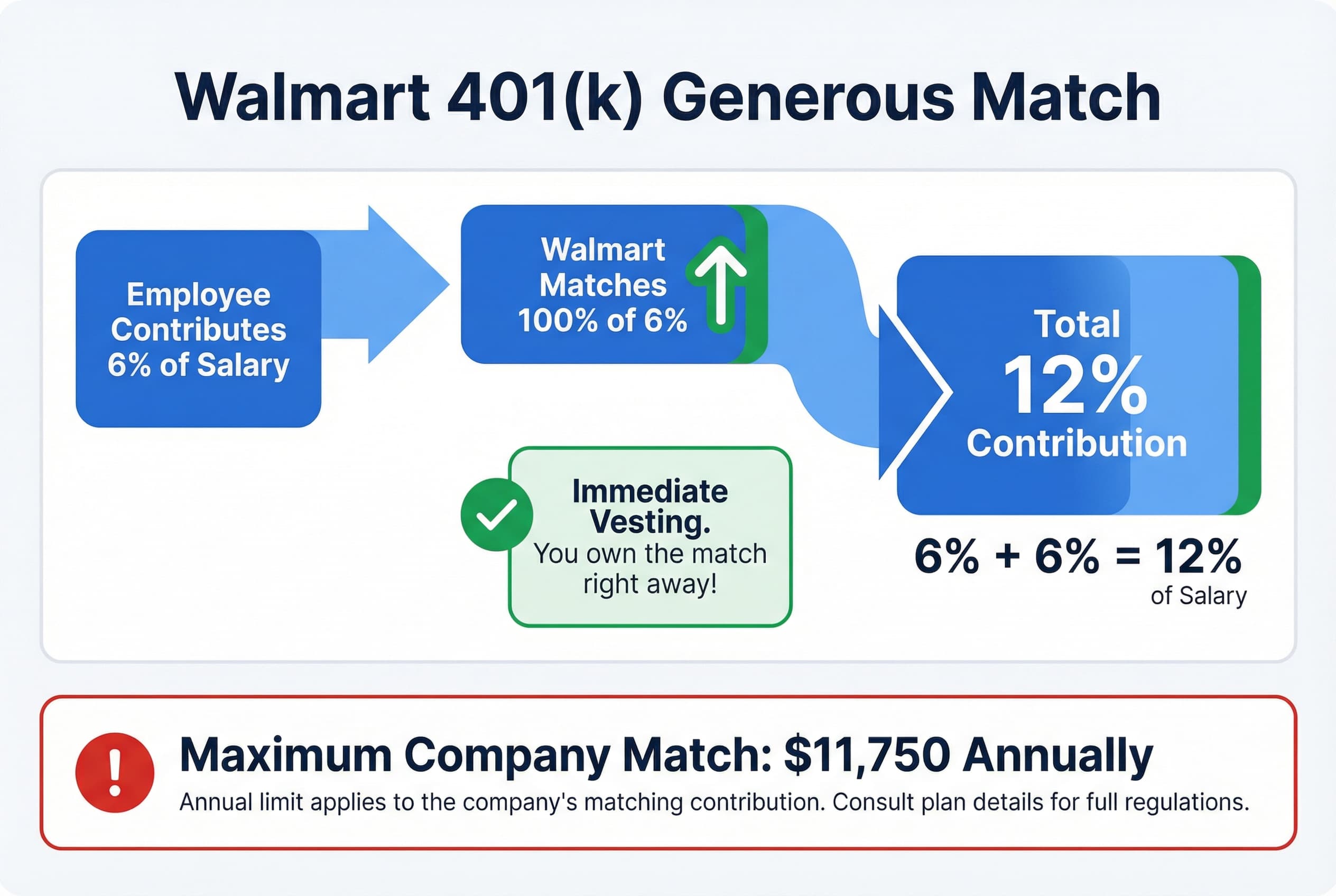 Walmart 401(k) Generous Match

Employee Contributes 6% of Salary

Walmart Matches 100% of 6%

Total 12% Contribution

Immediate Vesting. You own the match right away!

6% + 6% = 12% of Salary

Maximum Company Match: $11,750 Annually

Annual limit applies to the company's matching contribution. Consult plan details for full regulations.